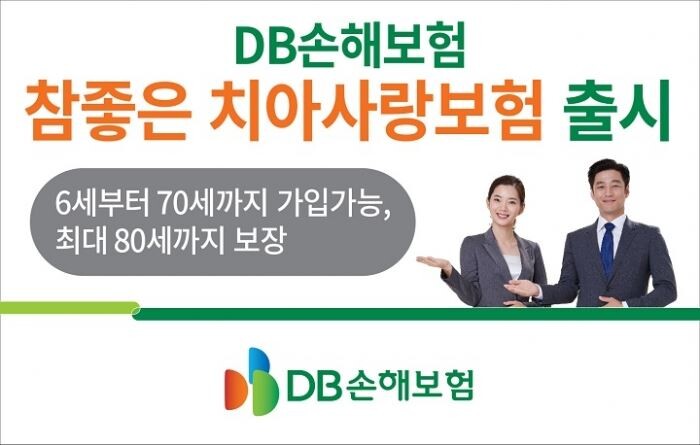 DB손해보험
참좋은 치아사랑보험 출시

6세부터 70세까지 가입가능,
최대 80세까지 보장

DB손해보험